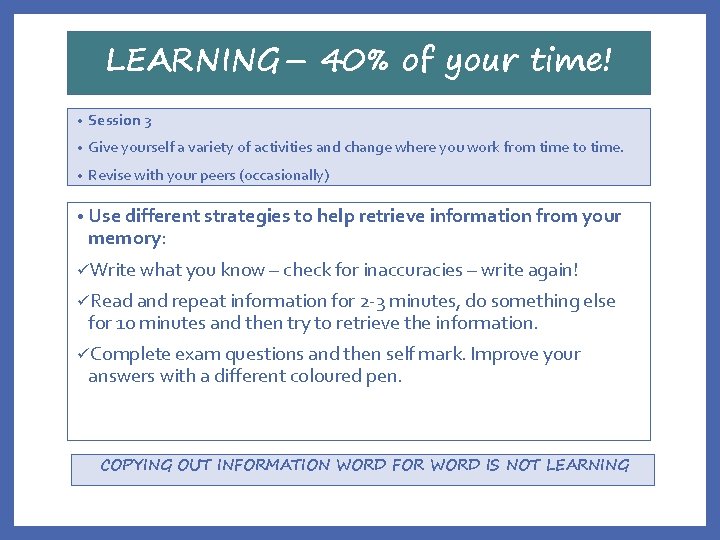 LEARNING – 40% of your time!

• Session 3

• Give yourself a variety of activities and change where you work from time to time.

• Revise with your peers (occasionally)

• Use different strategies to help retrieve information from your memory:

✓Write what you know – check for inaccuracies – write again!

✓Read and repeat information for 2-3 minutes, do something else for 10 minutes and then try to retrieve the information.

✓Complete exam questions and then self mark. Improve your answers with a different coloured pen.

COPYING OUT INFORMATION WORD FOR WORD IS NOT LEARNING